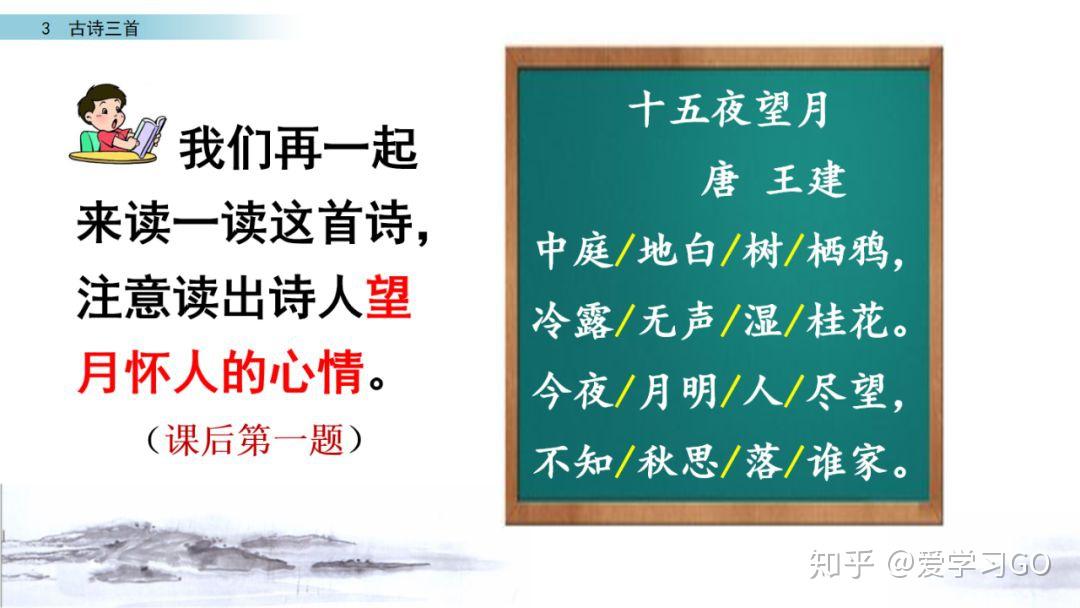 3 古诗三首

我们再一起来读一读这首诗，注意读出诗人望月怀人的心情。

（课后第一题）

十五夜望月

唐 王建

中庭/地白/树/栖鸦，
冷露/无声/湿/桂花。
今夜/月明/人/尽望，
不知/秋思/落/谁家。

知乎 @爱学习GO